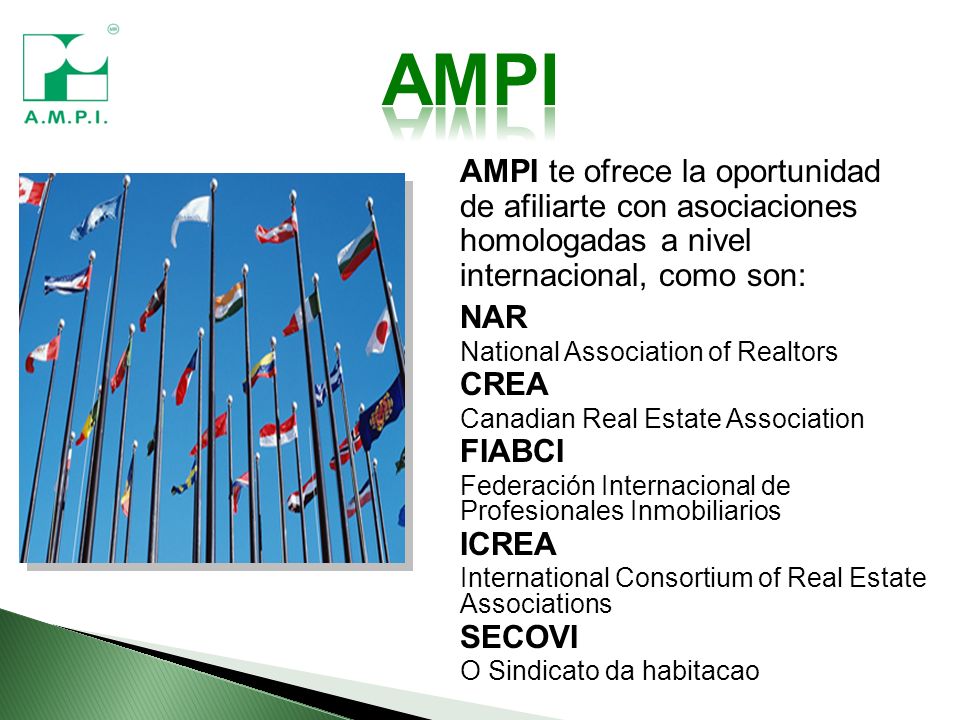 A.M.P.I.

AMPI

AMPI te ofrece la oportunidad de afiliarte con asociaciones homologadas a nivel internacional, como son:

NAR
National Association of Realtors

CREA
Canadian Real Estate Association

FIABCI
Federación Internacional de Profesionales Inmobiliarios

ICREA
International Consortium of Real Estate Associations

SECOVI
O Sindicato da habitacao